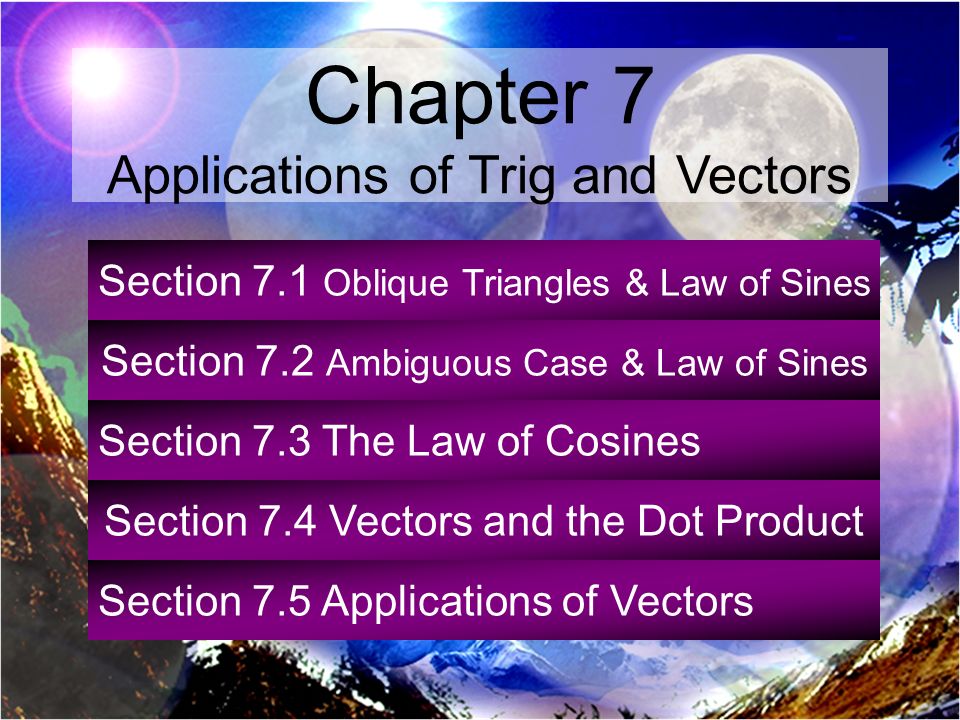 Chapter 7
Applications of Trig and Vectors

Section 7.1 Oblique Triangles & Law of Sines

Section 7.2 Ambiguous Case & Law of Sines

Section 7.3 The Law of Cosines

Section 7.4 Vectors and the Dot Product

Section 7.5 Applications of Vectors